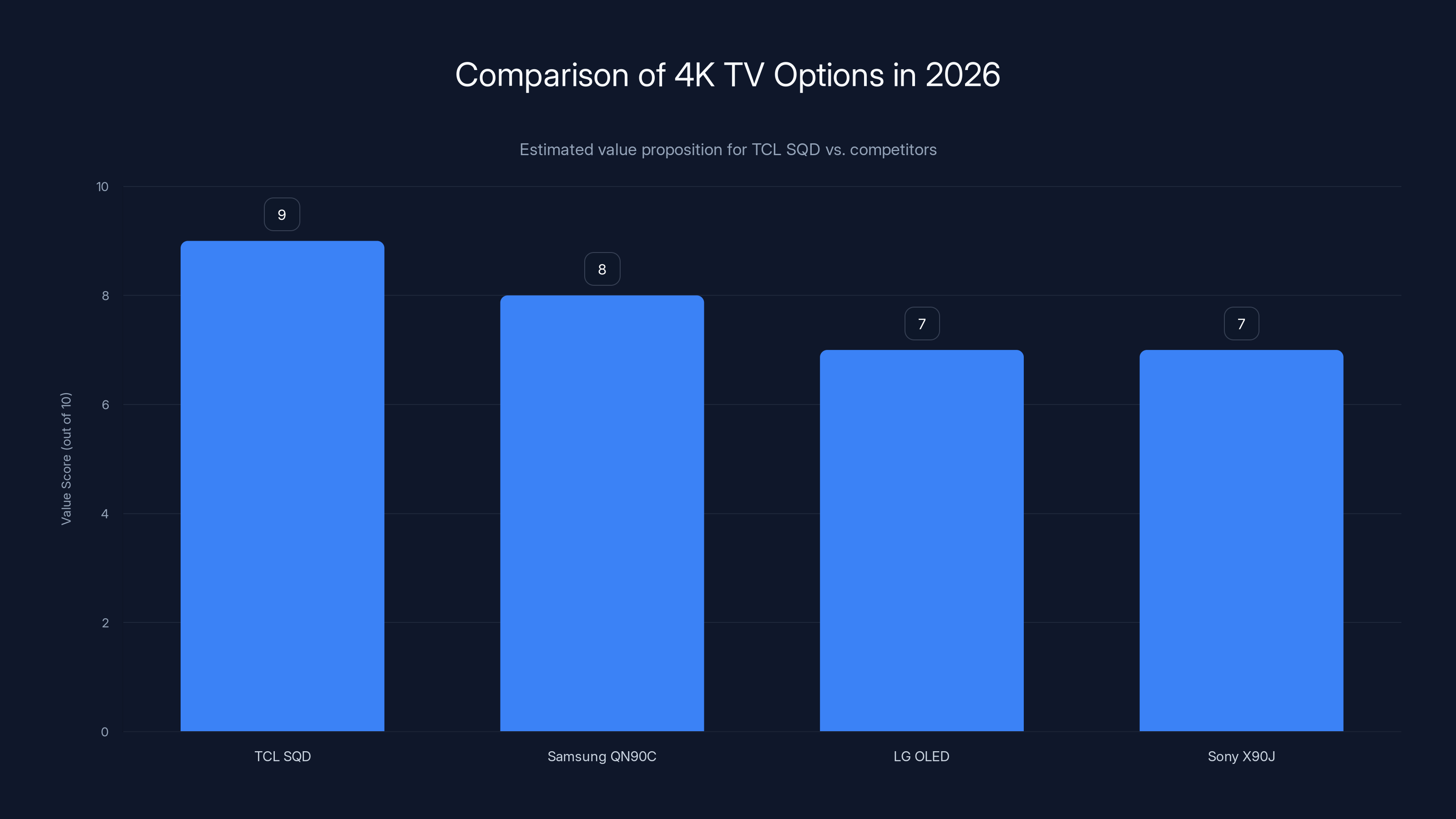 Comparison of 4K TV Options in 2026

Estimated value proposition for TCL SQD vs. competitors

Value Score (out of 10)

10
8
6
4
2
0

9
8
7
7

TCL SQD
Samsung QN90C
LG OLED
Sony X90J